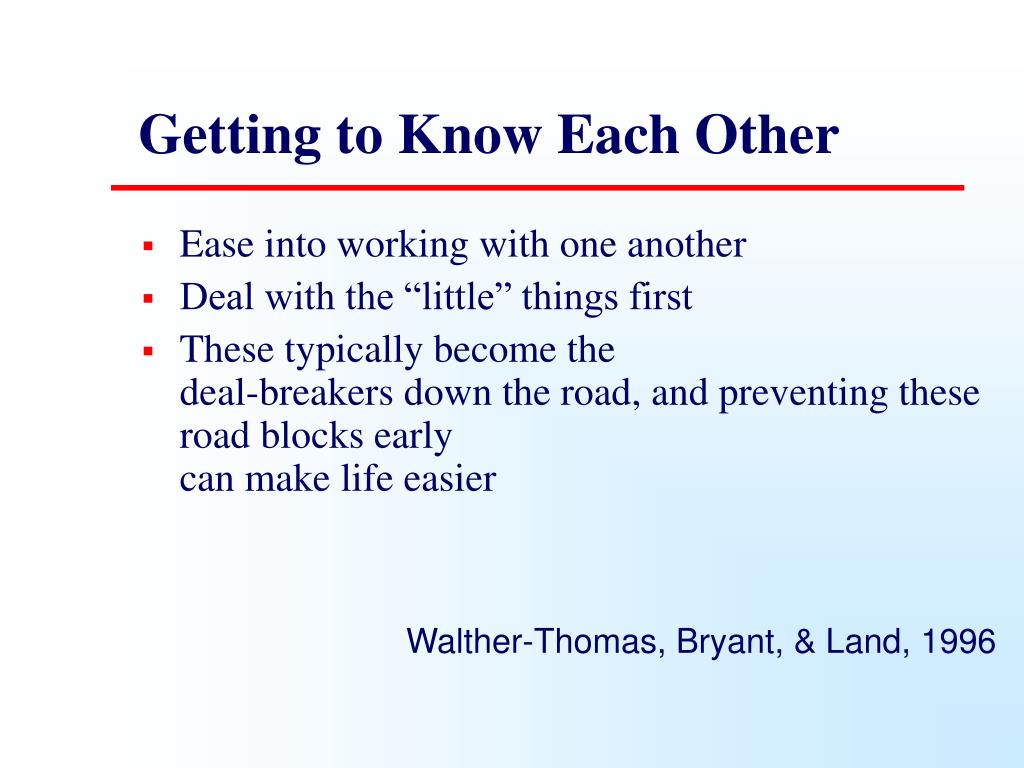 Getting to Know Each Other

• Ease into working with one another
• Deal with the "little" things first
• These typically become the deal-breakers down the road, and preventing these road blocks early can make life easier

Walther-Thomas, Bryant, & Land, 1996